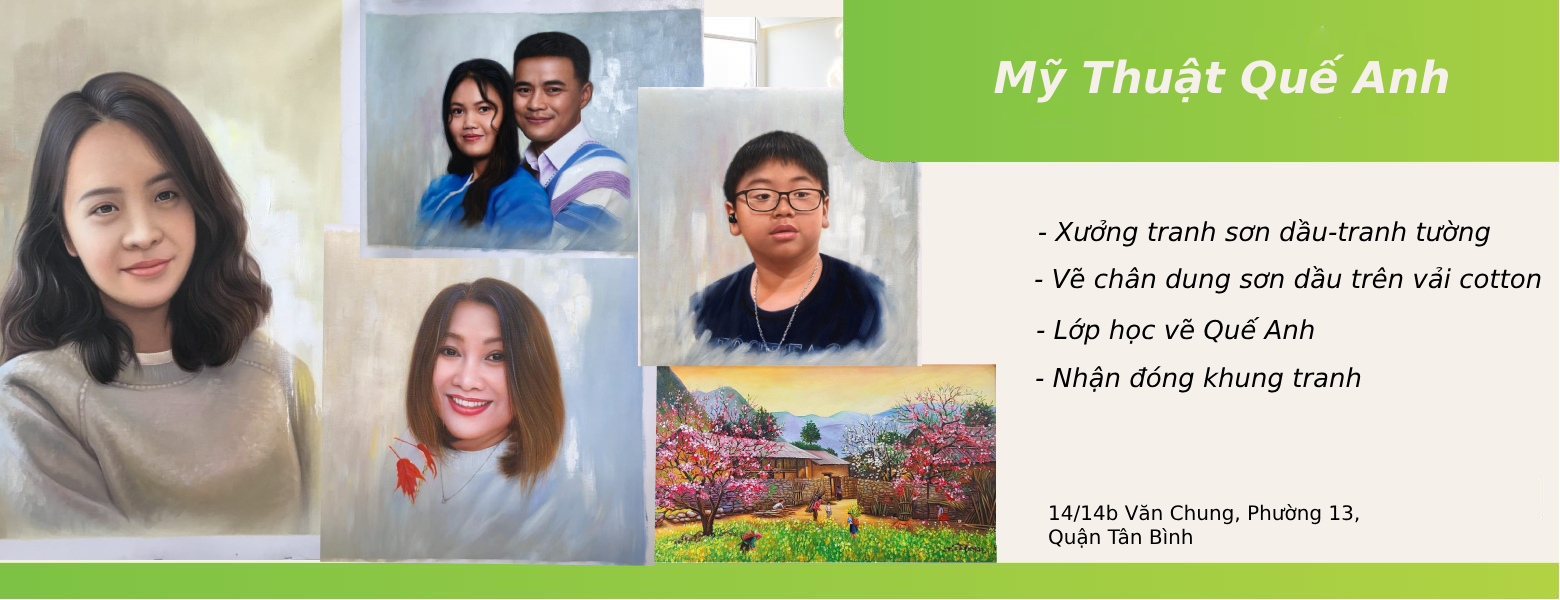 Mỹ Thuật Quế Anh

- Xưởng tranh sơn dầu-tranh tường
- Vẽ chân dung sơn dầu trên vải cotton
- Lớp học vẽ Quế Anh
- Nhận đóng khung tranh

14/14b Văn Chung, Phường 13, Quận Tân Bình